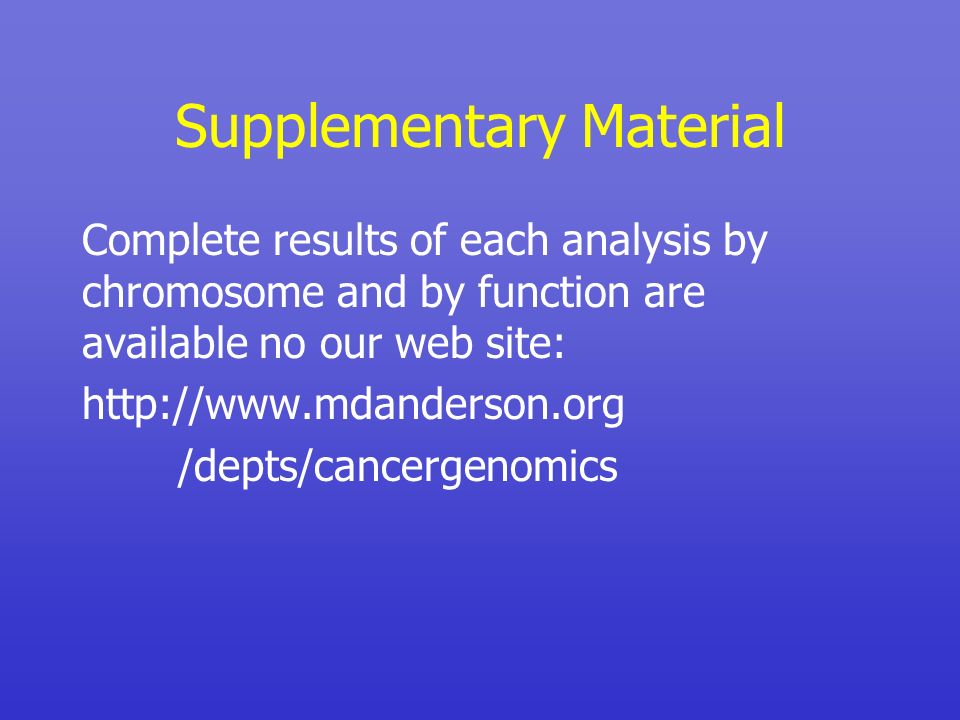 Supplementary Material

Complete results of each analysis by chromosome and by function are available no our web site:

http://www.mdanderson.org
/depts/cancergenomics